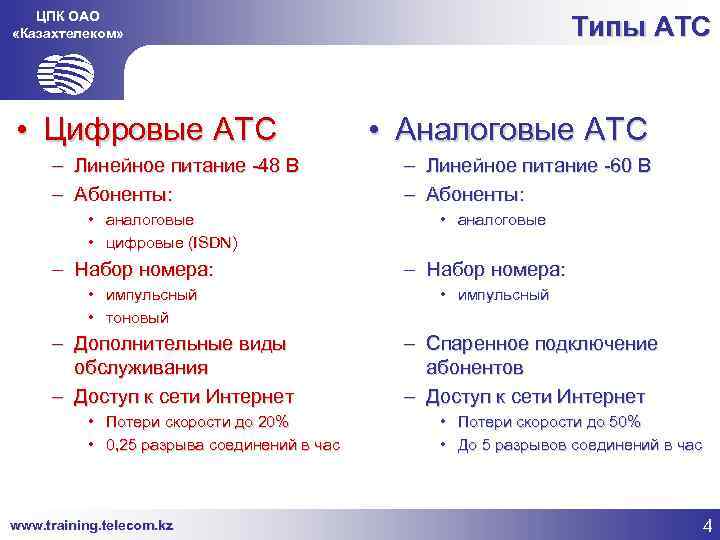 ЦПК ОАО «Казахтелеком»

Типы АТС

• Цифровые АТС
– Линейное питание -48 В
– Абоненты:
• аналоговые
• цифровые (ISDN)
– Набор номера:
• импульсный
• тоновый
– Дополнительные виды обслуживания
– Доступ к сети Интернет
• Потери скорости до 20%
• 0,25 разрыва соединений в час

• Аналоговые АТС
– Линейное питание -60 В
– Абоненты:
• аналоговые
– Набор номера:
• импульсный
– Спаренное подключение абонентов
– Доступ к сети Интернет
• Потери скорости до 50%
• До 5 разрывов соединений в час

www.training.telecom.kz

4